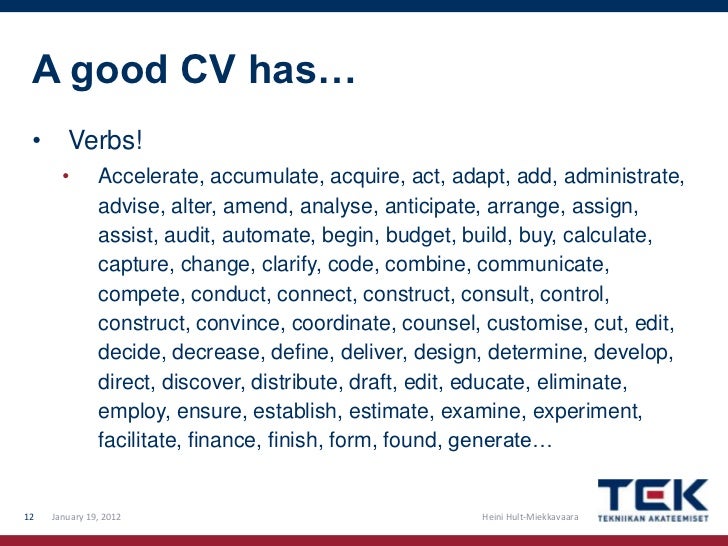 A good CV has…

• Verbs!

• Accelerate, accumulate, acquire, act, adapt, add, administrate, advise, alter, amend, analyse, anticipate, arrange, assign, assist, audit, automate, begin, budget, build, buy, calculate, capture, change, clarify, code, combine, communicate, compete, conduct, connect, construct, consult, control, construct, convince, coordinate, counsel, customise, cut, edit, decide, decrease, define, deliver, design, determine, develop, direct, discover, distribute, draft, edit, educate, eliminate, employ, ensure, establish, estimate, examine, experiment, facilitate, finance, finish, form, found, generate…

12 January 19, 2012 Heini Hult-Miekkavaara

TEK
TEKNIIKAN AKATEEMISET